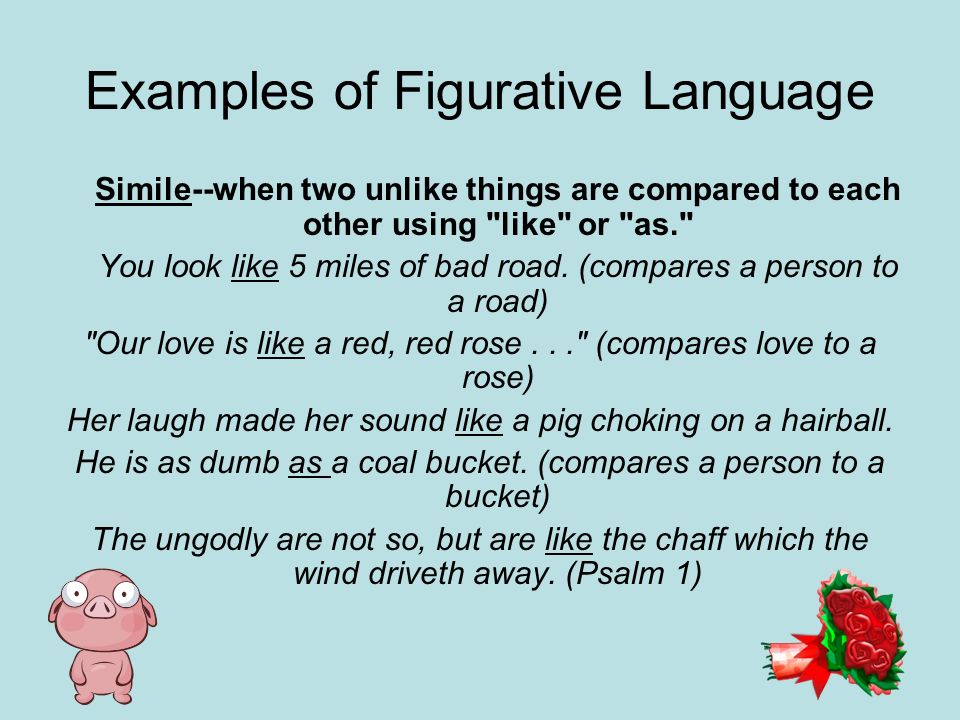 Examples of Figurative Language

Simile--when two unlike things are compared to each other using "like" or "as."

You look like 5 miles of bad road. (compares a person to a road)

"Our love is like a red, red rose . . ." (compares love to a rose)

Her laugh made her sound like a pig choking on a hairball.

He is as dumb as a coal bucket. (compares a person to a bucket)

The ungodly are not so, but are like the chaff which the wind driveth away. (Psalm 1)